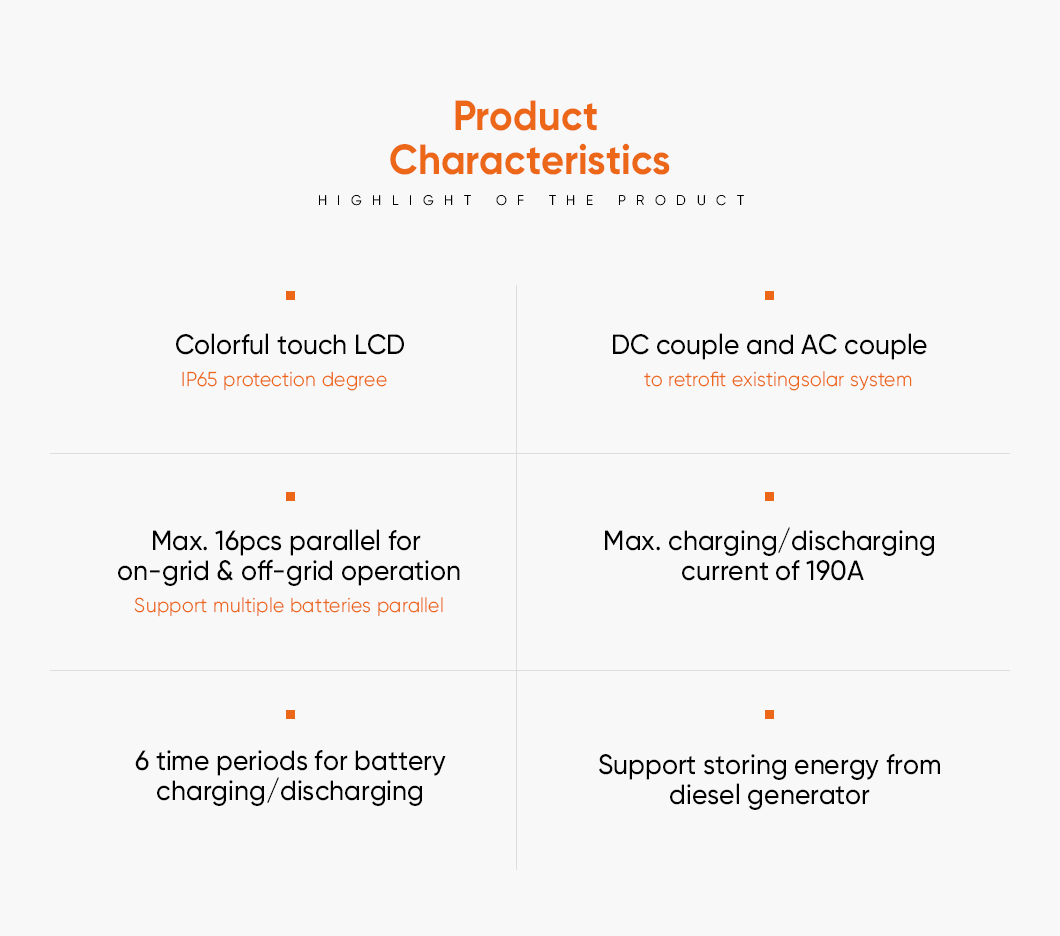 Product Characteristics

HIGHLIGHT OF THE PRODUCT

Colorful touch LCD
IP65 protection degree

DC couple and AC couple
to retrofit existingsolar system

Max. 16pcs parallel for on-grid & off-grid operation
Support multiple batteries parallel

Max. charging/discharging current of 190A

6 time periods for battery charging/discharging

Support storing energy from diesel generator